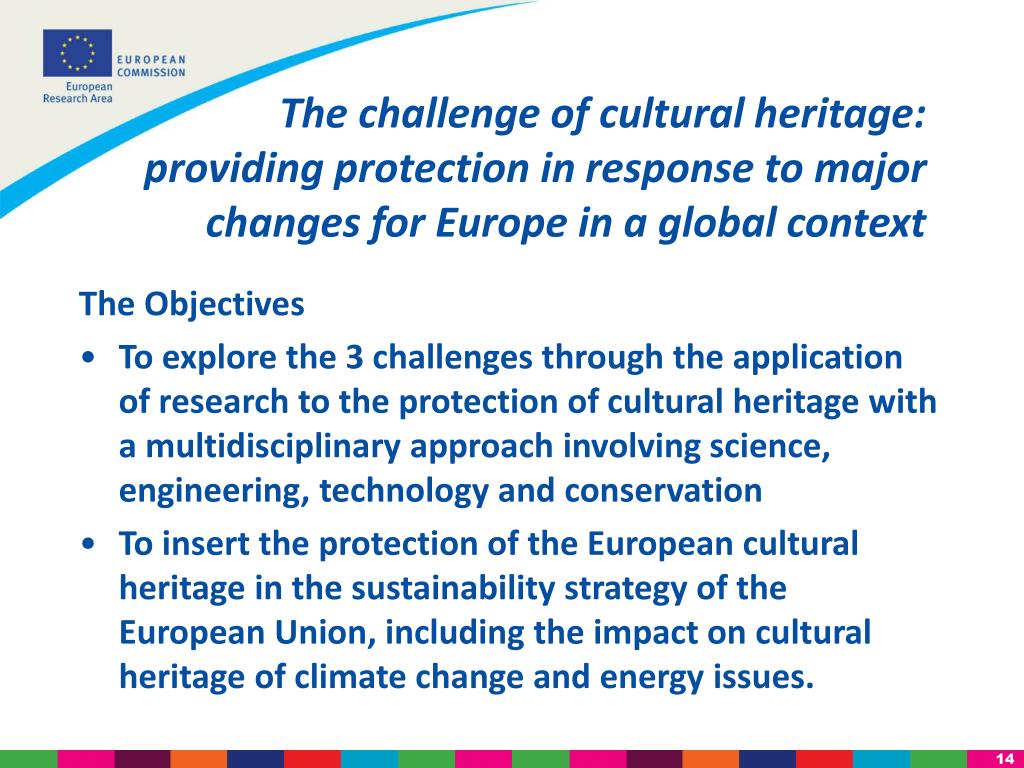 EUROPEAN COMMISSION
European Research Area

The challenge of cultural heritage: providing protection in response to major changes for Europe in a global context

The Objectives
• To explore the 3 challenges through the application of research to the protection of cultural heritage with a multidisciplinary approach involving science, engineering, technology and conservation
• To insert the protection of the European cultural heritage in the sustainability strategy of the European Union, including the impact on cultural heritage of climate change and energy issues.

14